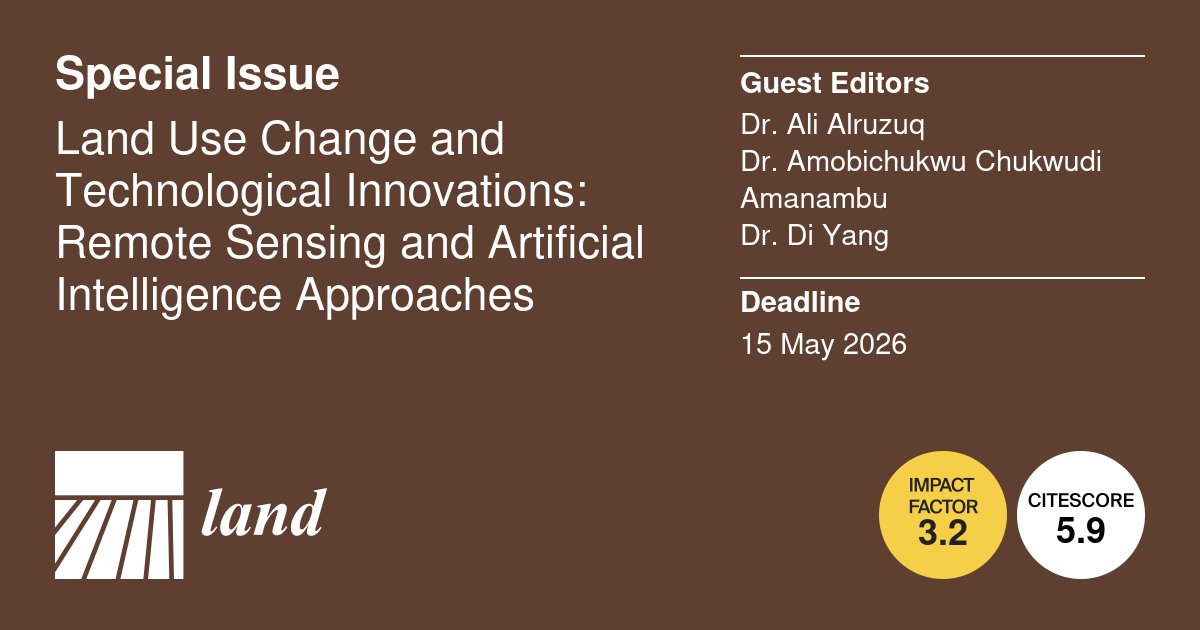 Special Issue

Land Use Change and Technological Innovations: Remote Sensing and Artificial Intelligence Approaches

Guest Editors

Dr. Ali Alruzuq
Dr. Amobichukwu Chukwudi Amanambu
Dr. Di Yang

Deadline

15 May 2026

land

IMPACT FACTOR
3.2

CITESCORE
5.9